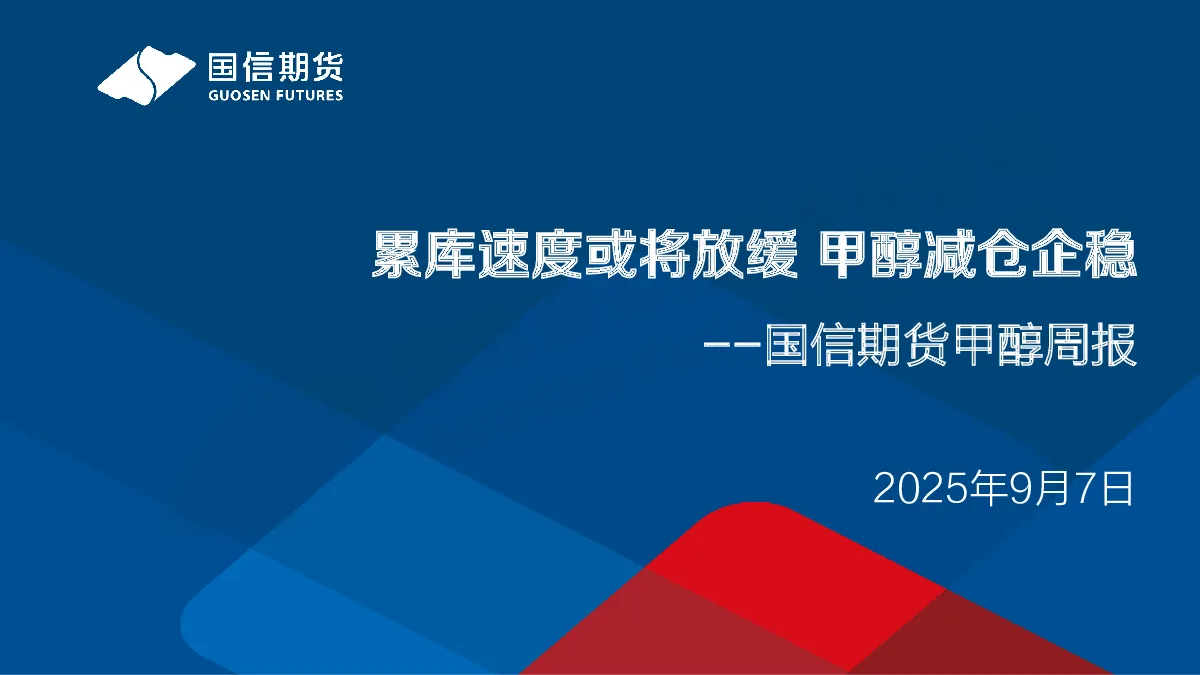 国信期货
GUOSEN FUTURES

累库速度或将放缓 甲醇减仓企稳

——国信期货甲醇周报

2025年9月7日